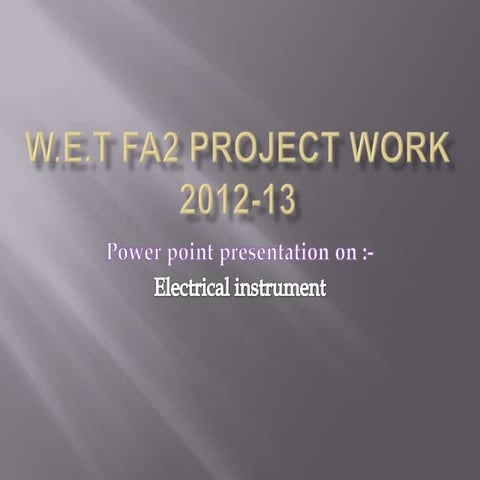 W.E.T FA2 PROJECT WORK 2012-13

Power point presentation on :-

Electrical instrument